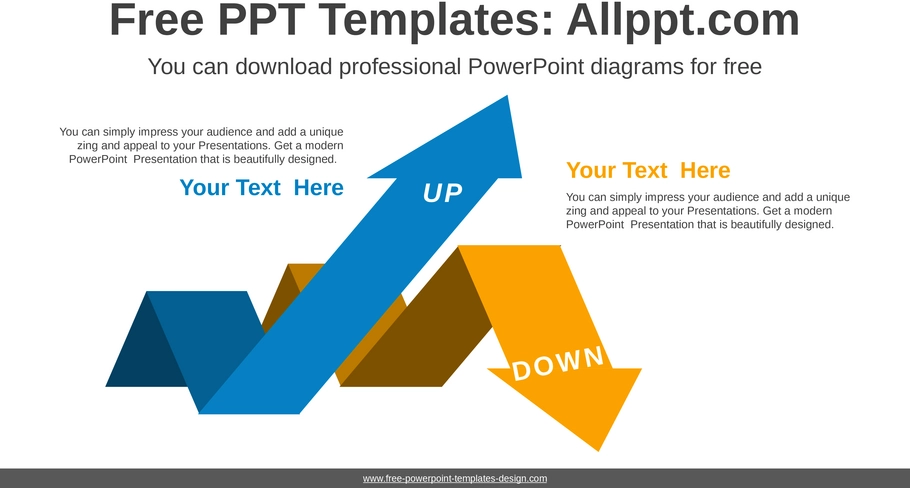 Free PPT Templates: Allppt.com

You can download professional PowerPoint diagrams for free

You can simply impress your audience and add a unique zing and appeal to your Presentations. Get a modern PowerPoint Presentation that is beautifully designed.

Your Text Here

UP

Your Text Here

You can simply impress your audience and add a unique zing and appeal to your Presentations. Get a modern PowerPoint Presentation that is beautifully designed.

DOWN

www.free-powerpoint-templates-design.com